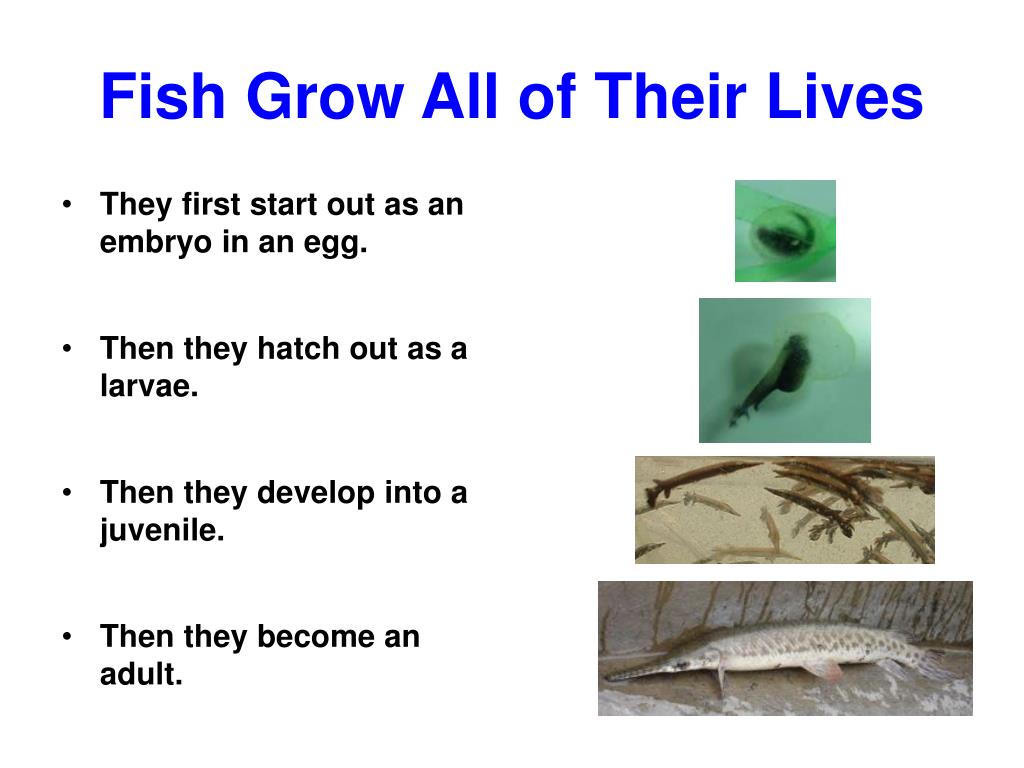 Fish Grow All of Their Lives

• They first start out as an embryo in an egg.

• Then they hatch out as a larvae.

• Then they develop into a juvenile.

• Then they become an adult.